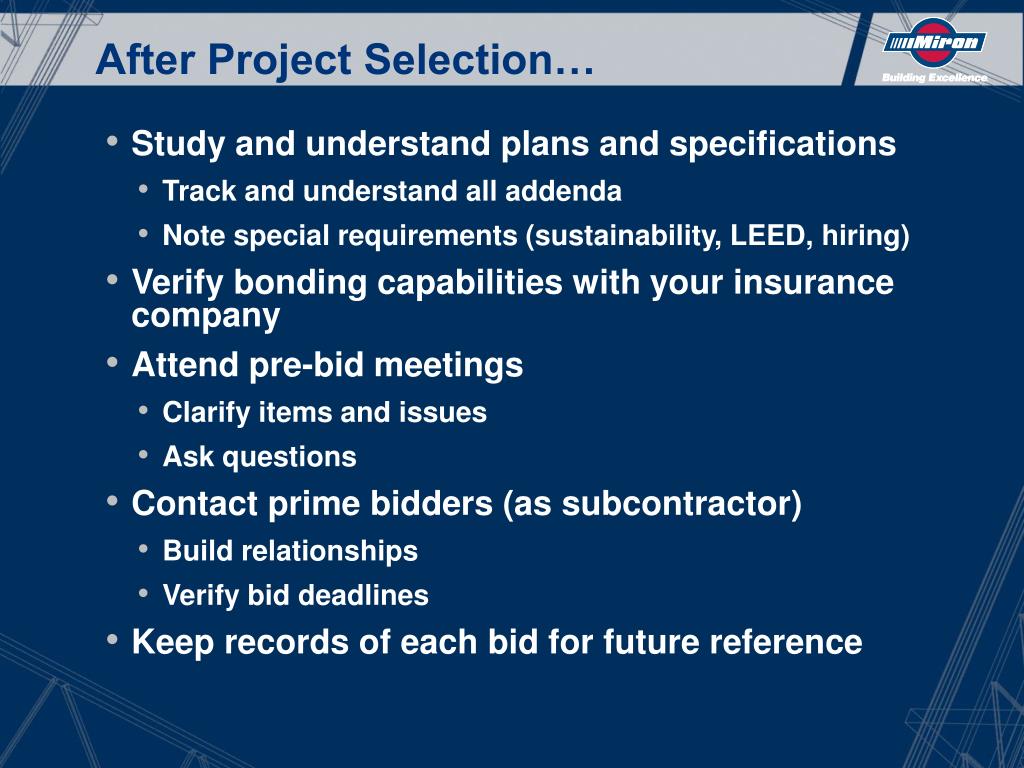 After Project Selection…

Miron
Building Excellence

• Study and understand plans and specifications
  • Track and understand all addenda
  • Note special requirements (sustainability, LEED, hiring)
• Verify bonding capabilities with your insurance company
• Attend pre-bid meetings
  • Clarify items and issues
  • Ask questions
• Contact prime bidders (as subcontractor)
  • Build relationships
  • Verify bid deadlines
• Keep records of each bid for future reference